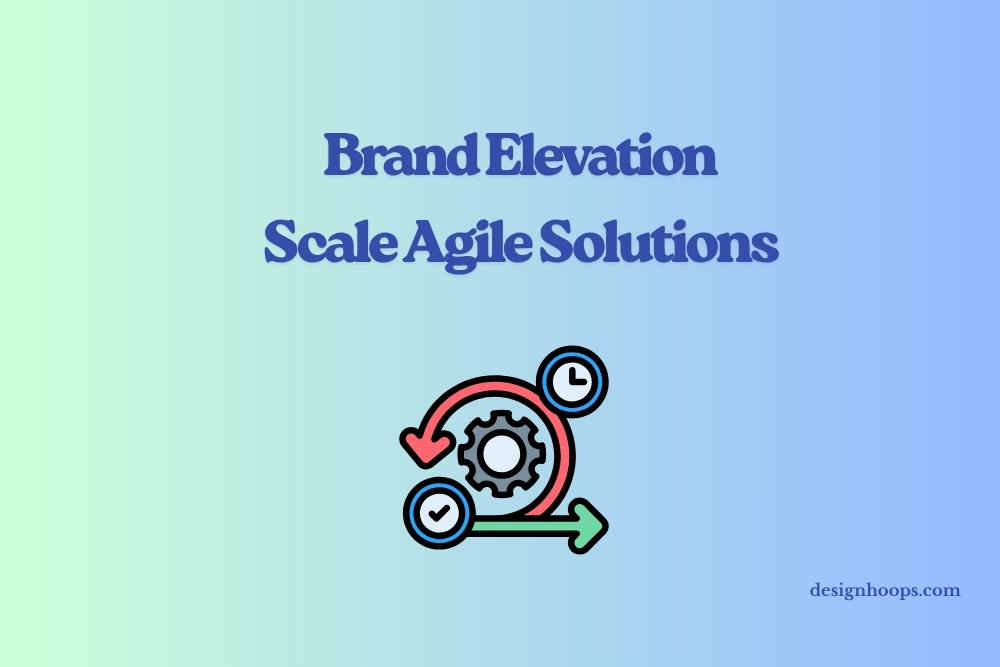 Brand Elevation
Scale Agile Solutions

designhoops.com